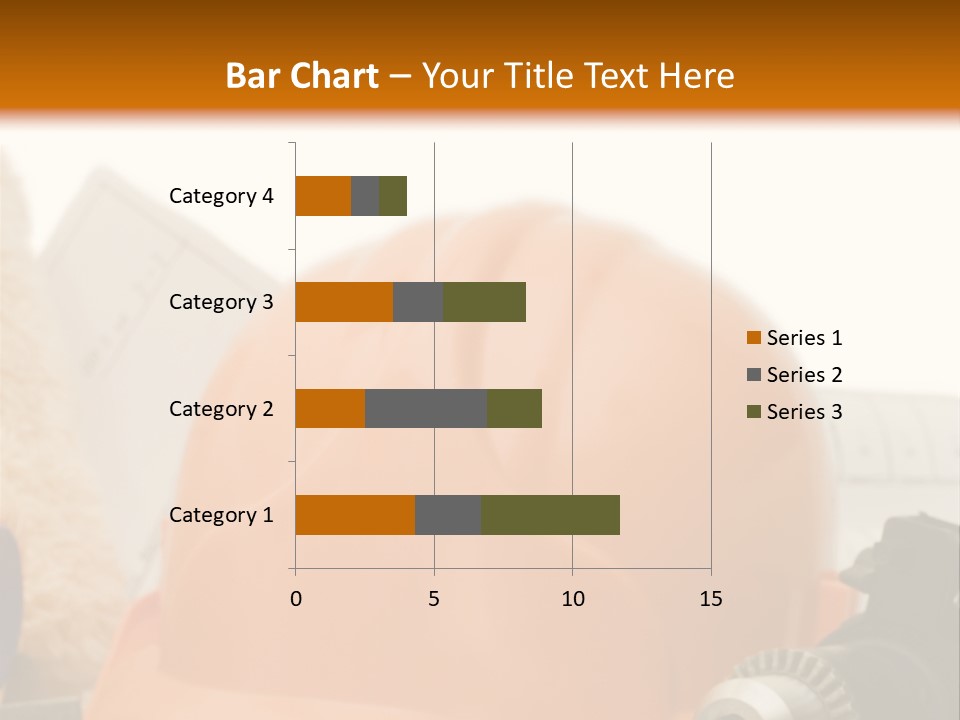 Bar Chart – Your Title Text Here

Category 4
Category 3
Category 2
Category 1

0
5
10
15

Series 1
Series 2
Series 3